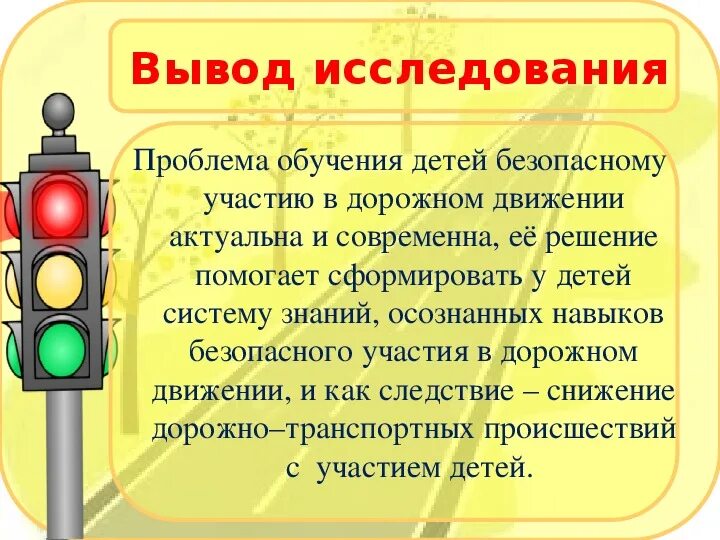 Вывод исследования

Проблема обучения детей безопасному участию в дорожном движении актуальна и современна, её решение помогает сформировать у детей систему знаний, осознанных навыков безопасного участия в дорожном движении, и как следствие – снижение дорожно–транспортных происшествий с участием детей.